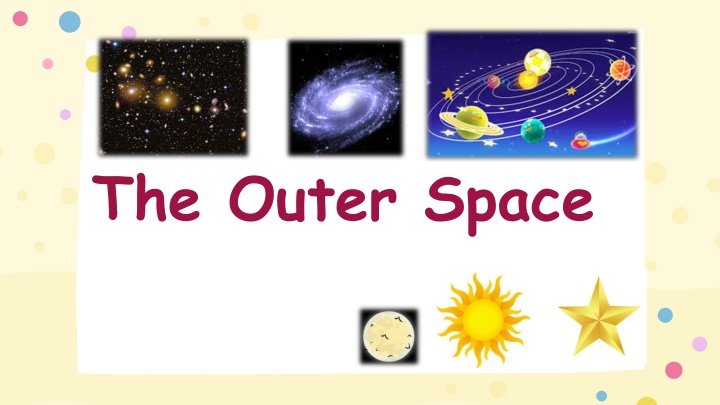 The Outer Space